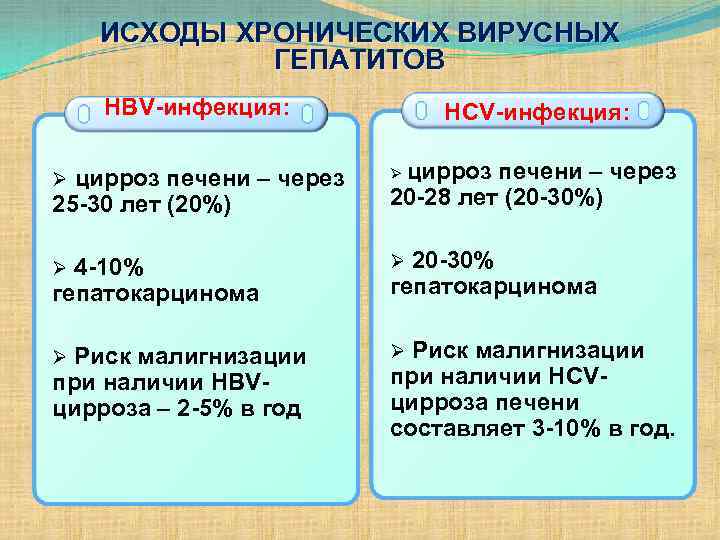 ИСХОДЫ ХРОНИЧЕСКИХ ВИРУСНЫХ ГЕПАТИТОВ

HBV-инфекция:

➢ цирроз печени – через 25-30 лет (20%)

➢ 4-10% гепатокарцинома

➢ Риск малигнизации при наличии HBV-цирроза – 2-5% в год

HCV-инфекция:

➢ цирроз печени – через 20-28 лет (20-30%)

➢ 20-30% гепатокарцинома

➢ Риск малигнизации при наличии HCV-цирроза печени составляет 3-10% в год.